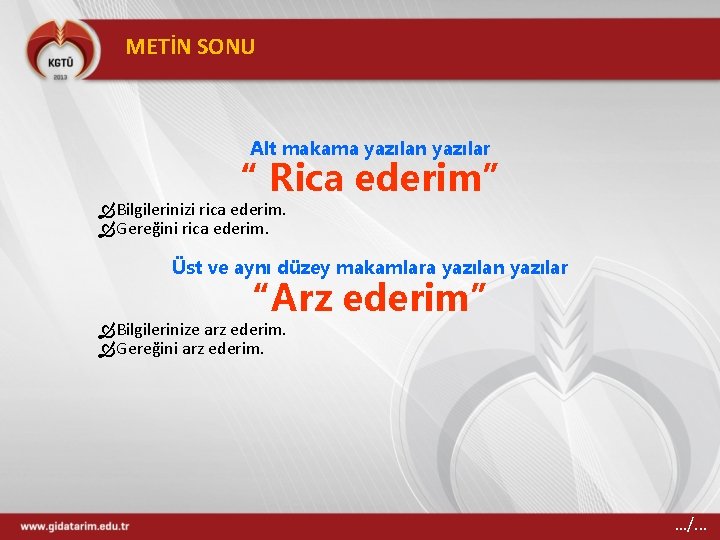 KGTÜ
2013

METİN SONU

Alt makama yazılan yazılar
“ Rica ederim”

Bilgilerinizi rica ederim.
Gereğini rica ederim.

Üst ve aynı düzey makamlara yazılan yazılar
“Arz ederim”

Bilgilerinize arz ederim.
Gereğini arz ederim.

www.gidatarim.edu.tr

.../...